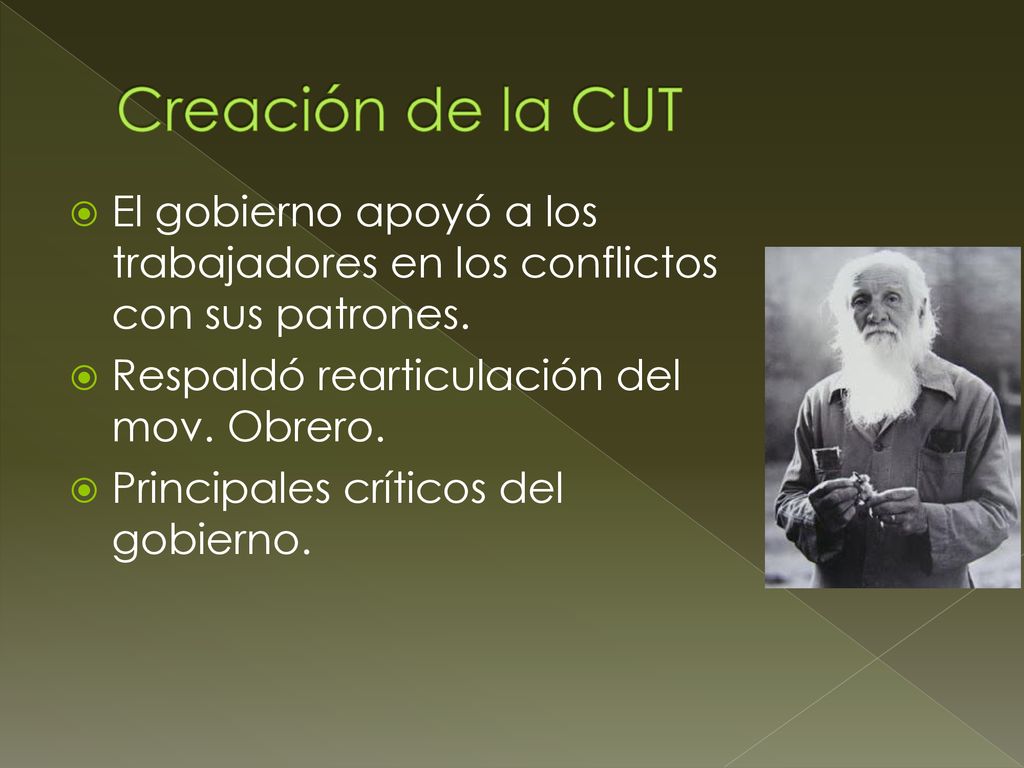 Creación de la CUT

El gobierno apoyó a los trabajadores en los conflictos con sus patrones.
Respaldó rearticulación del mov. Obrero.
Principales críticos del gobierno.